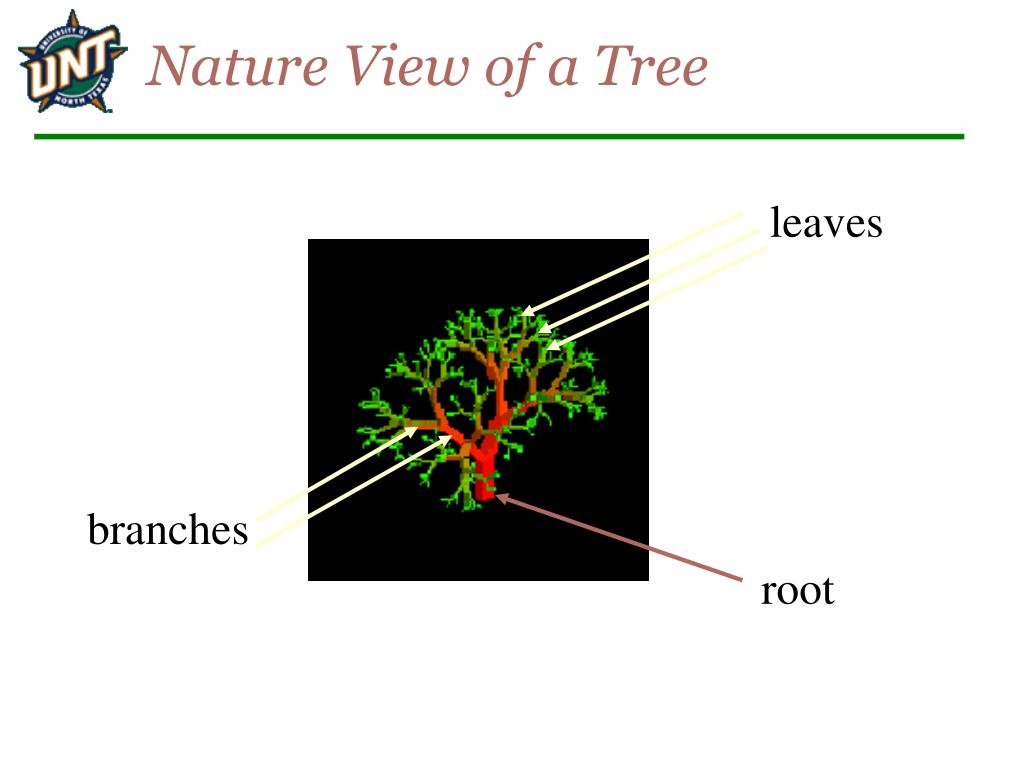 UNIVERSITY OF UNT NORTH TEXAS

Nature View of a Tree

leaves

branches

root